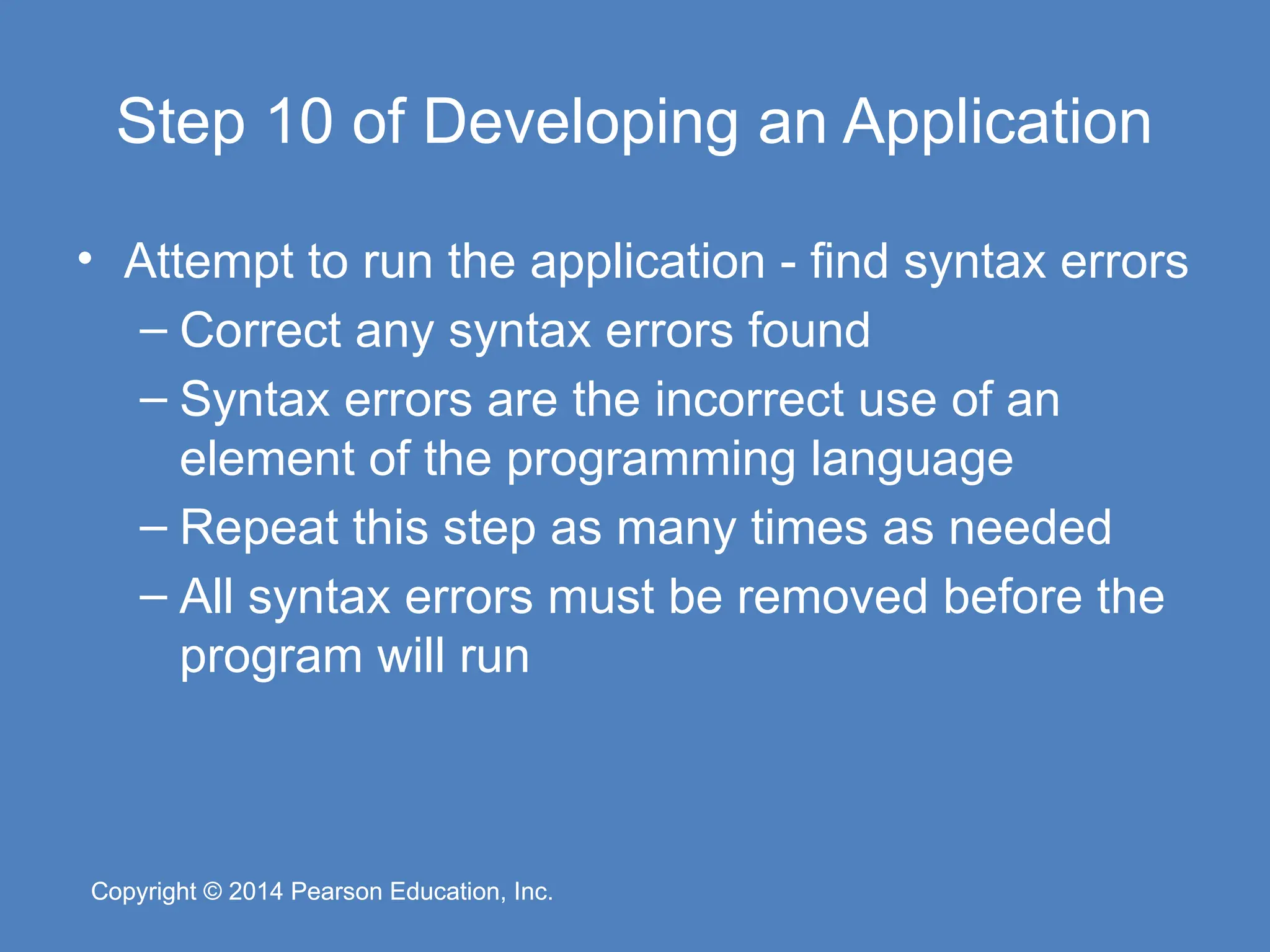 Step 10 of Developing an Application

• Attempt to run the application - find syntax errors
– Correct any syntax errors found
– Syntax errors are the incorrect use of an element of the programming language
– Repeat this step as many times as needed
– All syntax errors must be removed before the program will run

Copyright © 2014 Pearson Education, Inc.